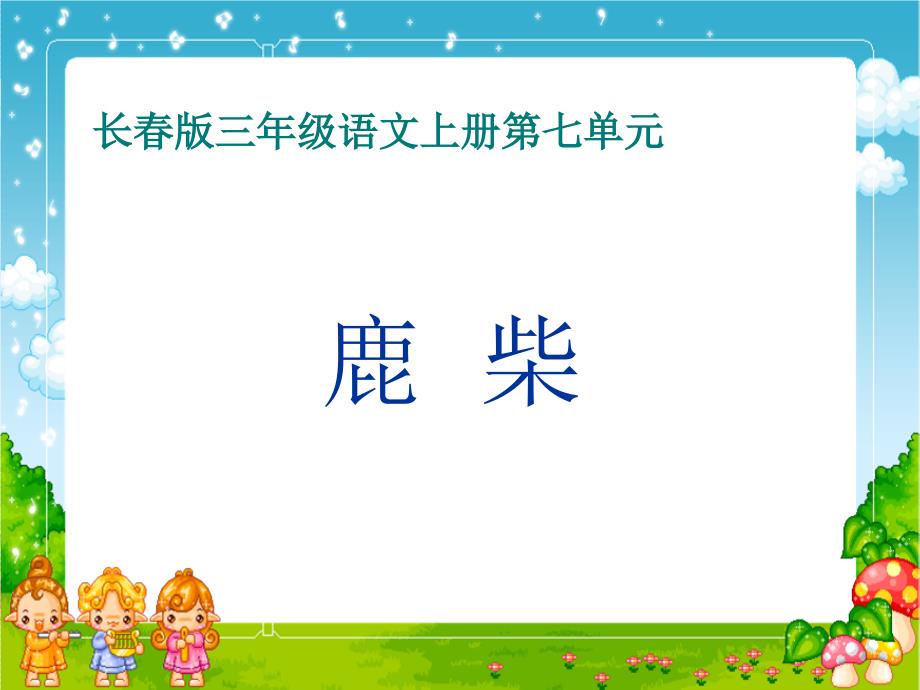 长春版三年级语文上册第七单元

鹿 柴